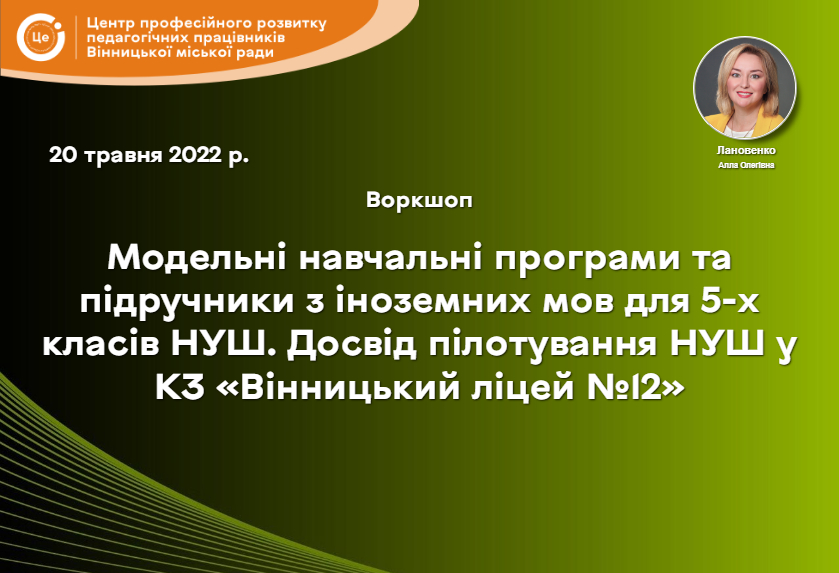 Це

Центр професійного розвитку педагогічних працівників Вінницької міської ради

Лановенко
Алла Олегівна

20 травня 2022 р.

Воркшоп

Модельні навчальні програми та підручники з іноземних мов для 5-х класів НУШ. Досвід пілотування НУШ у КЗ «Вінницький ліцей №12»